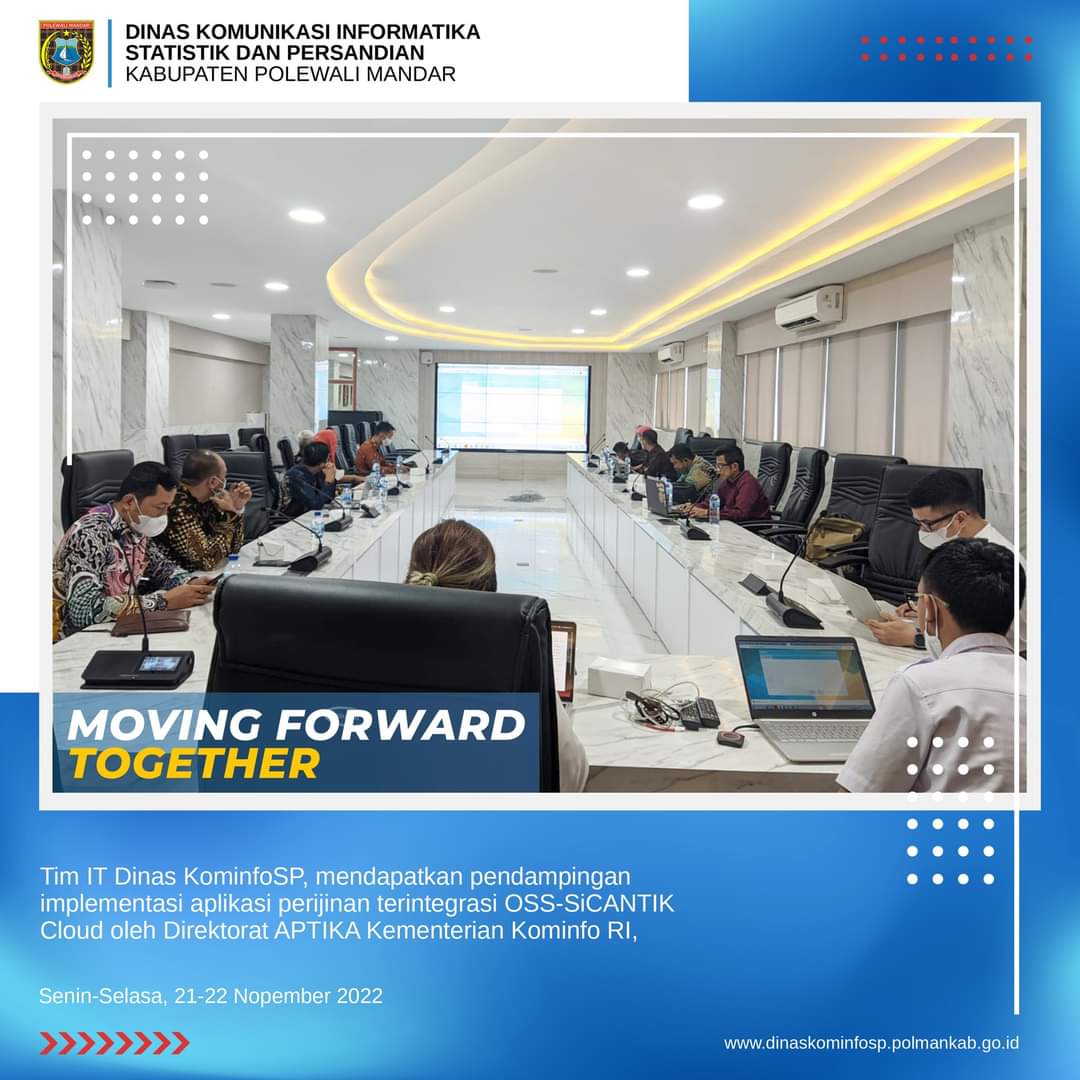 POLEWALI MANDAR

DINAS KOMUNIKASI INFORMATIKA
STATISTIK DAN PERSANDIAN
KABUPATEN POLEWALI MANDAR

MOVING FORWARD
TOGETHER

Tim IT Dinas KominfoSP, mendapatkan pendampingan implementasi aplikasi perijinan terintegrasi OSS-SiCANTIK Cloud oleh Direktorat APTIKA Kementerian Kominfo RI,

Senin-Selasa, 21-22 Nopember 2022

www.dinaskominfosp.polmankab.go.id